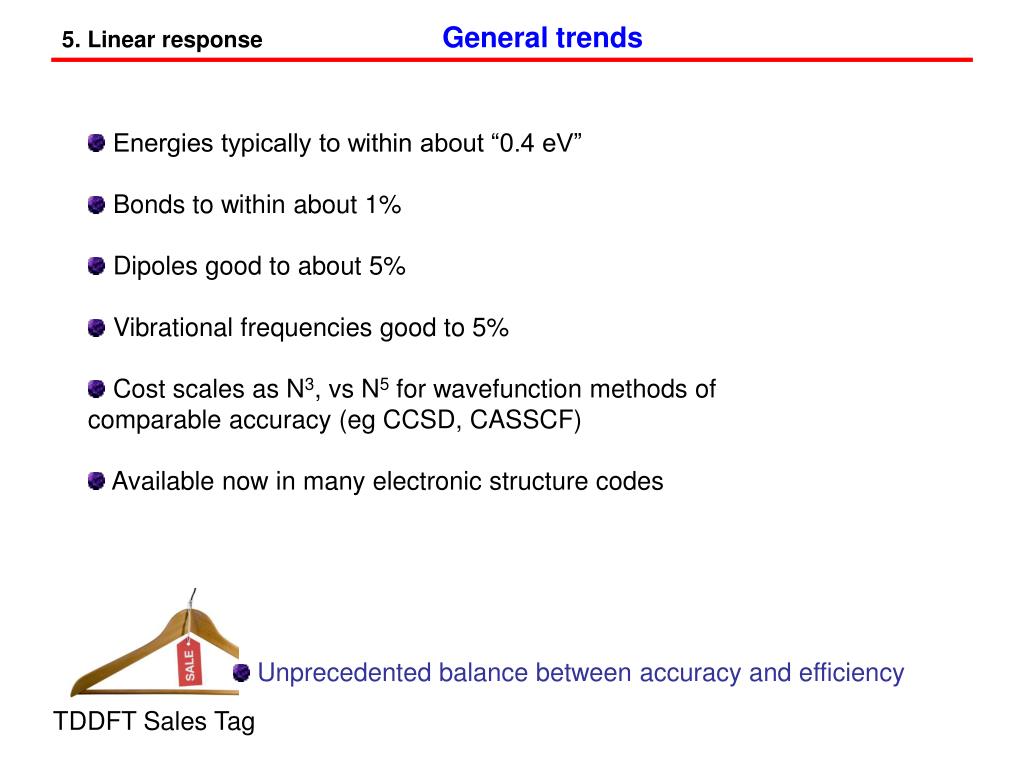 5. Linear response General trends

Energies typically to within about “0.4 eV”

Bonds to within about 1%

Dipoles good to about 5%

Vibrational frequencies good to 5%

Cost scales as $N^3$, vs $N^5$ for wavefunction methods of comparable accuracy (eg CCSD, CASSCF)

Available now in many electronic structure codes

SALE

Unprecedented balance between accuracy and efficiency

TDDFT Sales Tag